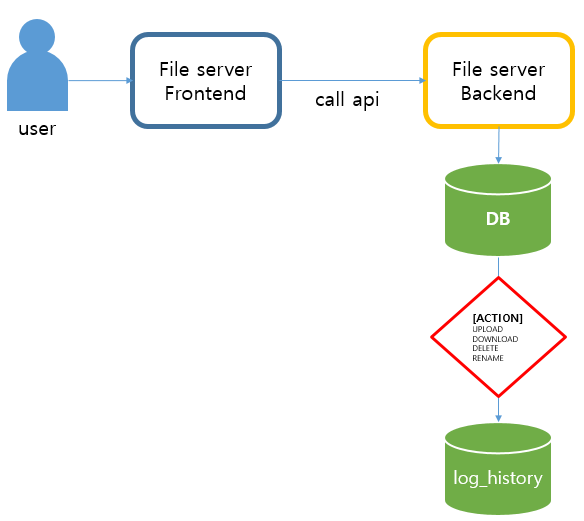 user

File server Frontend

call api

File server Backend

DB

[ACTION]
UPLOAD
DOWNLOAD
DELETE
RENAME

log_history